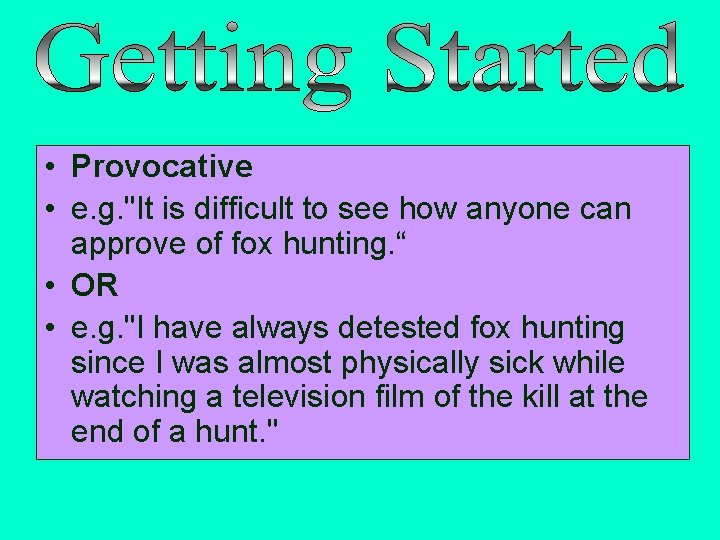 Getting Started

• Provocative
• e.g."It is difficult to see how anyone can approve of fox hunting.“
• OR
• e.g."I have always detested fox hunting since I was almost physically sick while watching a television film of the kill at the end of a hunt."